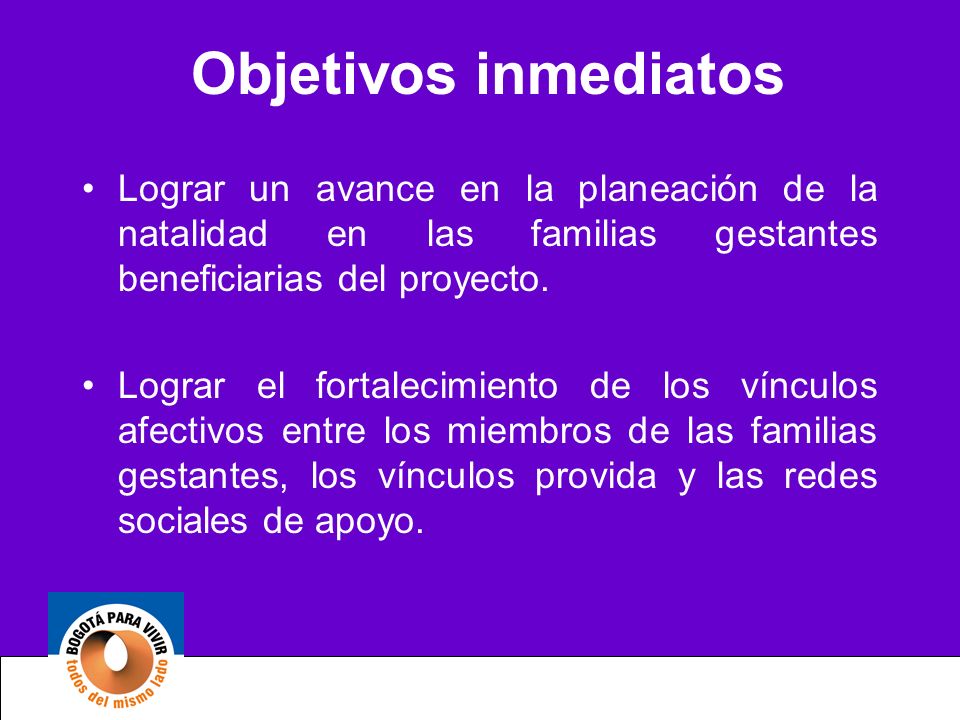 Objetivos inmediatos

• Lograr un avance en la planeación de la natalidad en las familias gestantes beneficiarias del proyecto.

• Lograr el fortalecimiento de los vínculos afectivos entre los miembros de las familias gestantes, los vínculos provida y las redes sociales de apoyo.

BOGOTÁ PARA VIVIR
todos del mismo lado